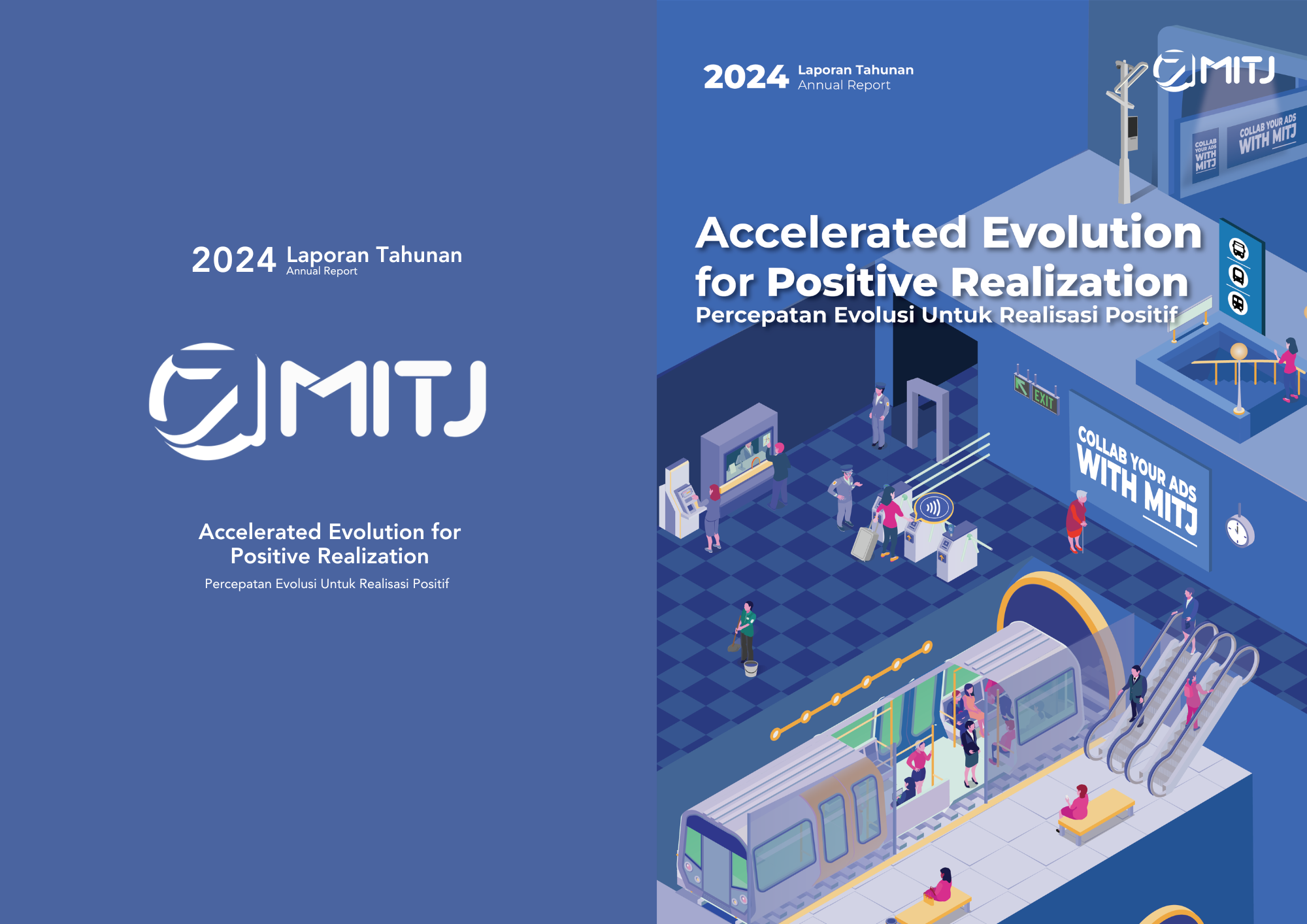 2024 Laporan Tahunan
Annual Report

MITJ

Accelerated Evolution for Positive Realization

Percepatan Evolusi Untuk Realisasi Positif

2024 Laporan Tahunan
Annual Report

MITJ

COLLAB YOUR ADS WITH MITJ

COLLAB YOUR ADS WITH MITJ

Accelerated Evolution for Positive Realization

Percepatan Evolusi Untuk Realisasi Positif

EXIT

COLLAB YOUR ADS WITH MITJ